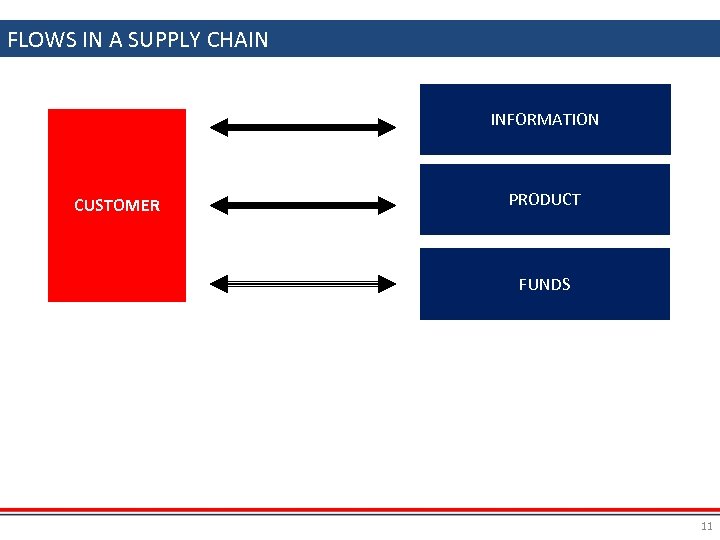 FLOWS IN A SUPPLY CHAIN

CUSTOMER

INFORMATION

PRODUCT

FUNDS

11